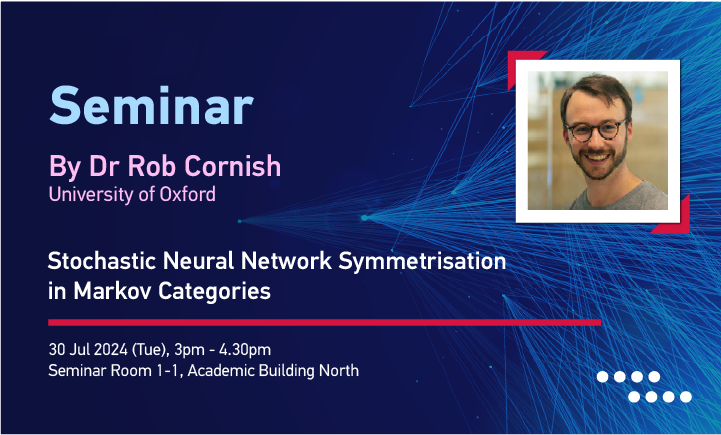 Seminar

By Dr Rob Cornish
University of Oxford

Stochastic Neural Network Symmetrisation in Markov Categories

30 Jul 2024 (Tue), 3pm - 4.30pm
Seminar Room 1-1, Academic Building North